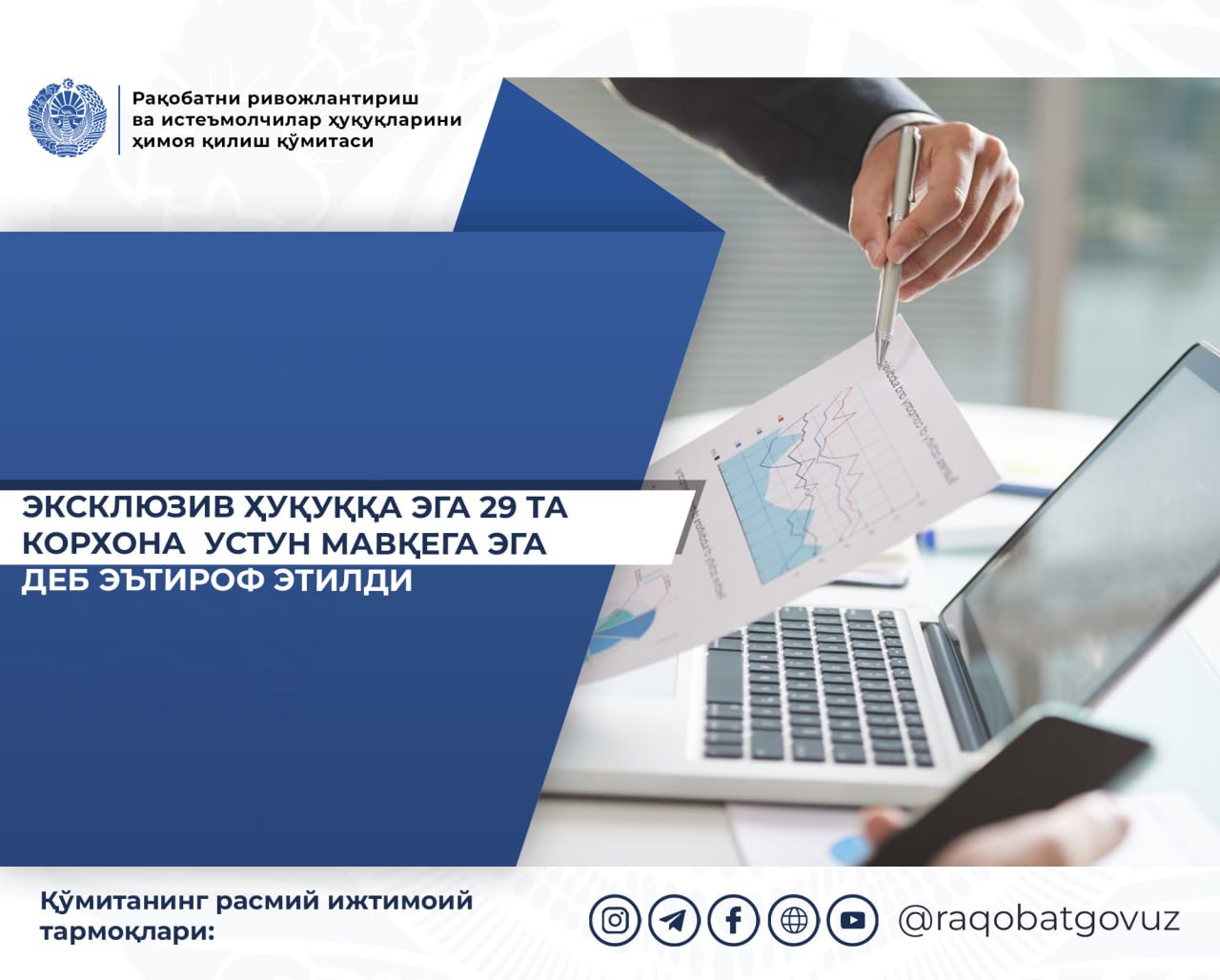 Рақобатни ривожлантириш ва истеъмолчилар ҳуқуқларини ҳимоя қилиш қўмитаси

ЭКСКЛЮЗИВ ҲУҚУҚҚА ЭГА 29 ТА КОРХОНА УСТУН МАВҚЕГА ЭГА ДЕБ ЭЪТИРОФ ЭТИЛДИ

Қўмитанинг расмий ижтимоий тармоқлари:

@raqobatgovuz